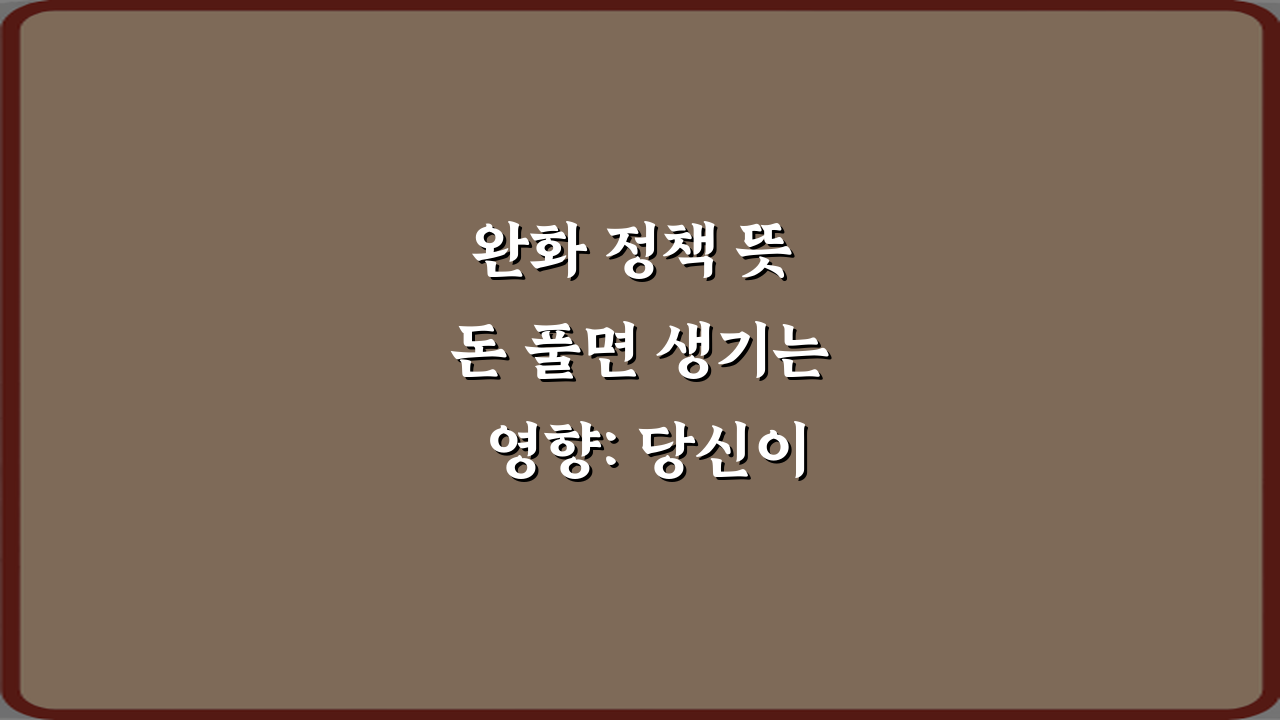 완화 정책 뜻
돈 풀면 생기는
영향: 당신이